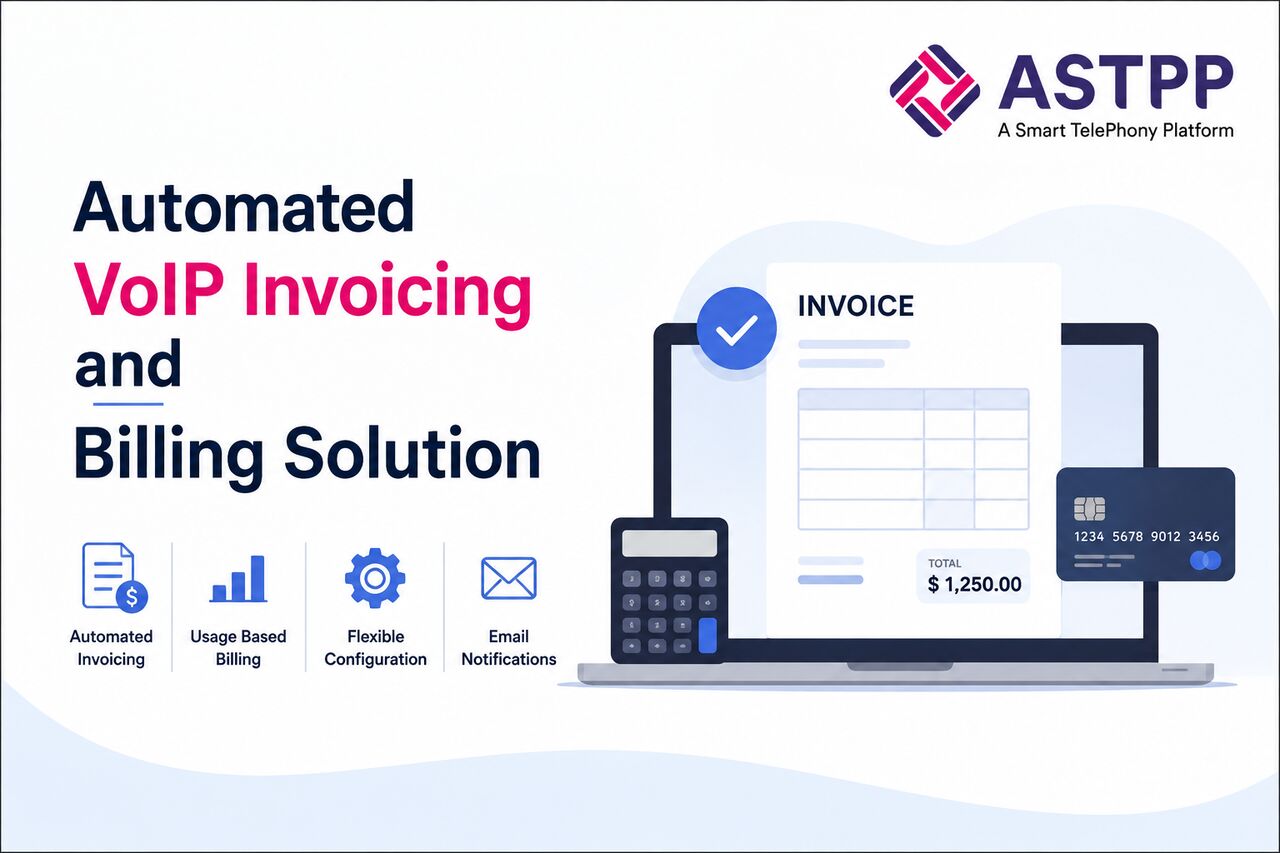 ASTPP
A Smart TelePhony Platform

Automated
VoIP Invoicing
and
Billing Solution

Automated Invoicing

Usage Based Billing

Flexible Configuration

Email Notifications

INVOICE

TOTAL
$ 1,250.00

1234 5678 9012 3456